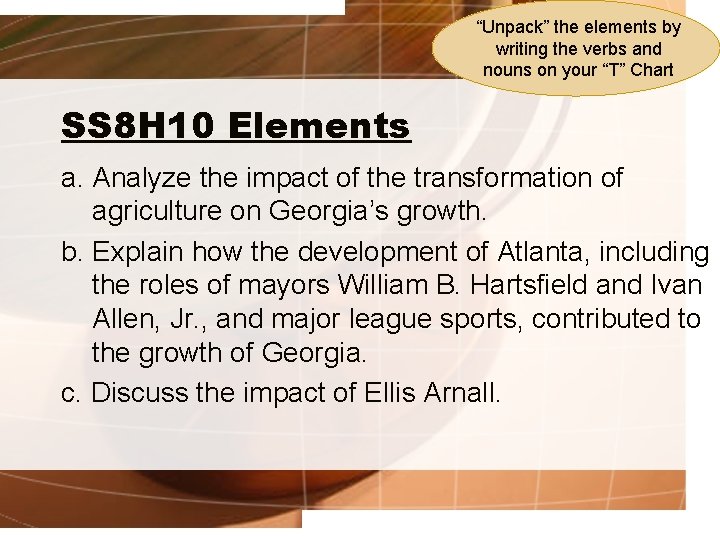 “Unpack” the elements by writing the verbs and nouns on your “T” Chart

SS8H10 Elements

a. Analyze the impact of the transformation of agriculture on Georgia’s growth.

b. Explain how the development of Atlanta, including the roles of mayors William B. Hartsfield and Ivan Allen, Jr., and major league sports, contributed to the growth of Georgia.

c. Discuss the impact of Ellis Arnall.